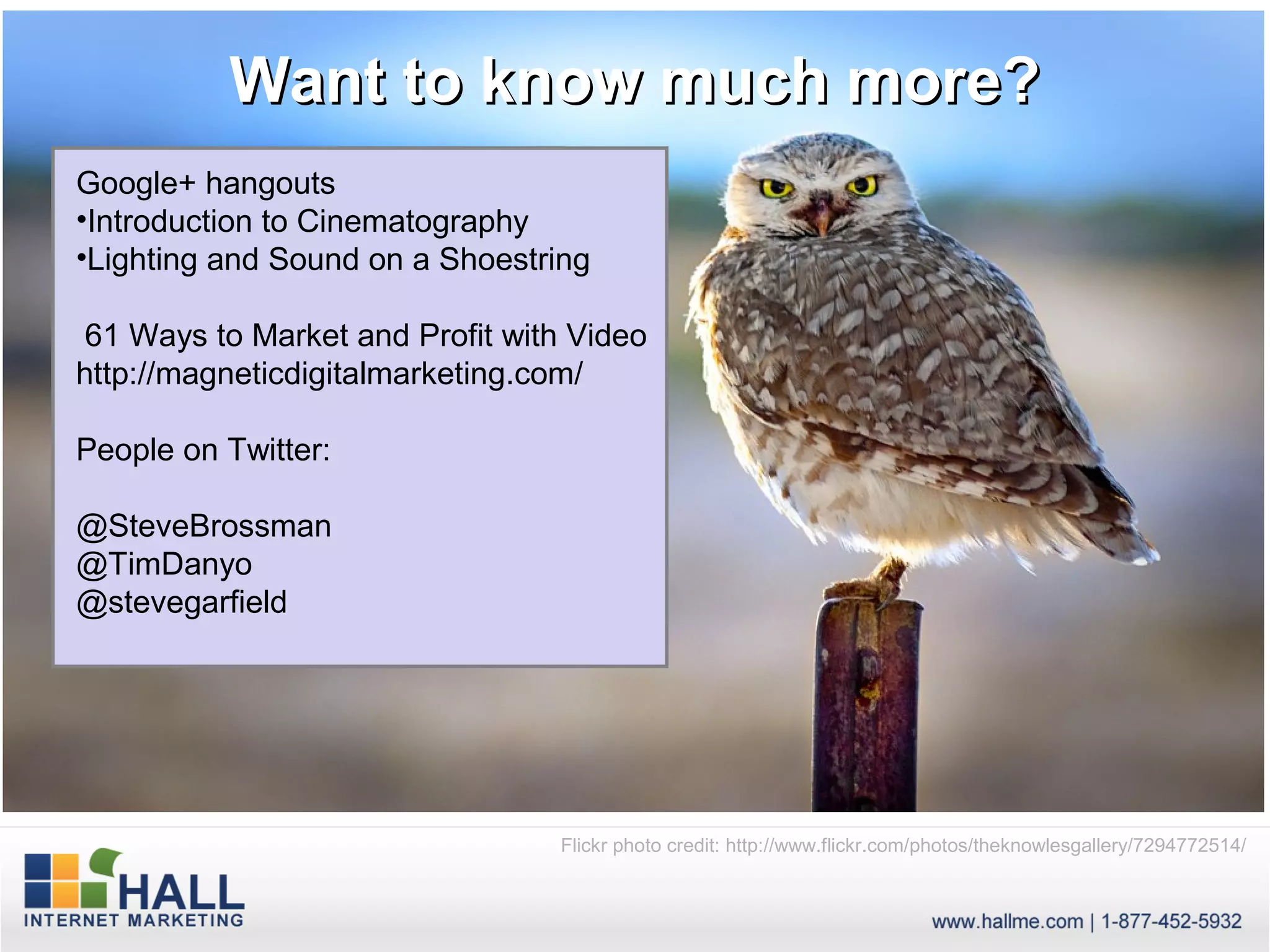 Want to know much more?

Google+ hangouts
•Introduction to Cinematography
•Lighting and Sound on a Shoestring

61 Ways to Market and Profit with Video
http://magneticdigitalmarketing.com/

People on Twitter:

@SteveBrossman
@TimDanyo
@stevegarfield

Flickr photo credit: http://www.flickr.com/photos/theknowlesgallery/7294772514/

HALL
INTERNET MARKETING

www.hallme.com | 1-877-452-5932